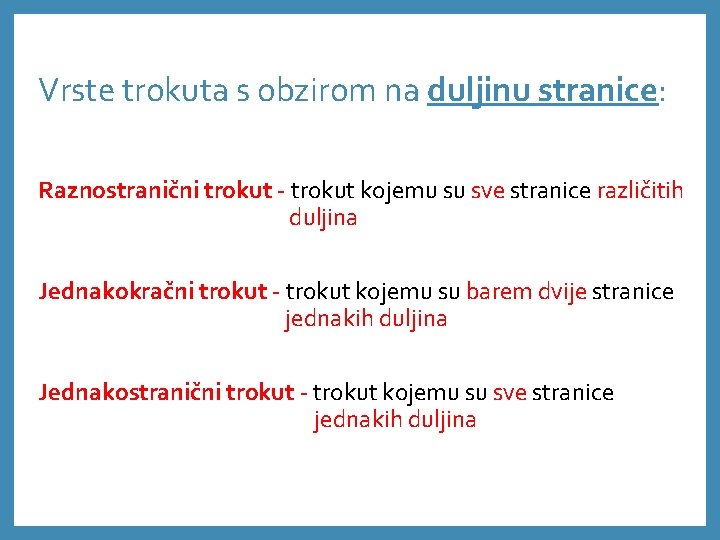 Vrste trokuta s obzirom na duljinu stranice:

Raznostranični trokut - trokut kojemu su sve stranice različitih duljina

Jednakokračni trokut - trokut kojemu su barem dvije stranice jednakih duljina

Jednakostranični trokut - trokut kojemu su sve stranice jednakih duljina